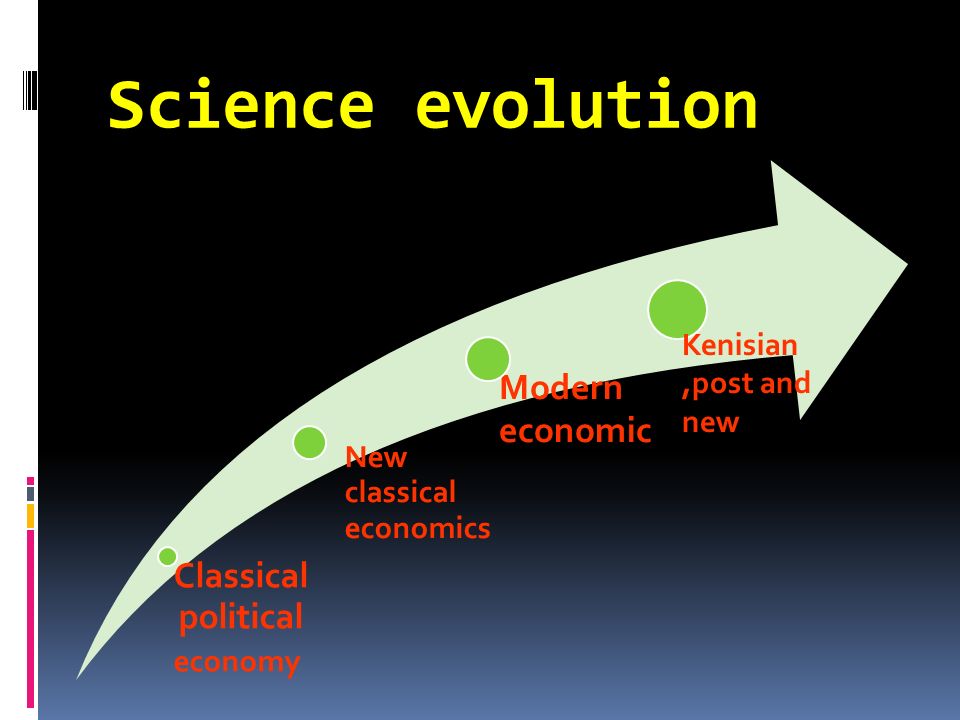 Science evolution

Classical political economy

New classical economics

Modern economic

Kenisian ,post and new